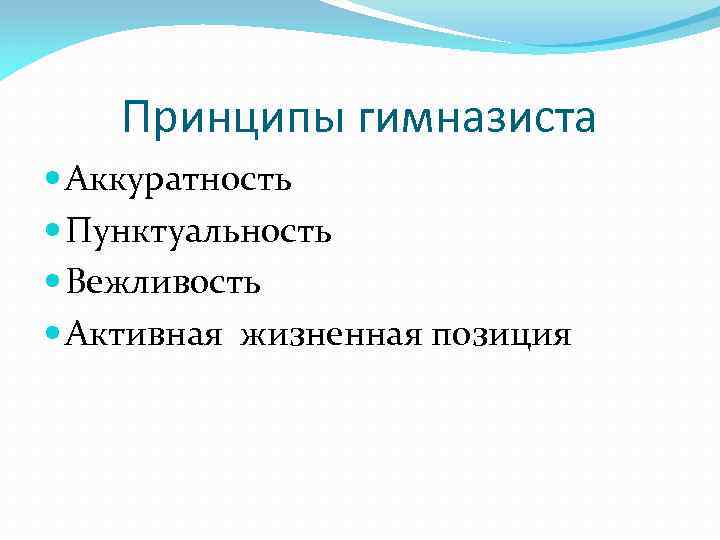 Принципы гимназиста

- Аккуратность
- Пунктуальность
- Вежливость
- Активная жизненная позиция